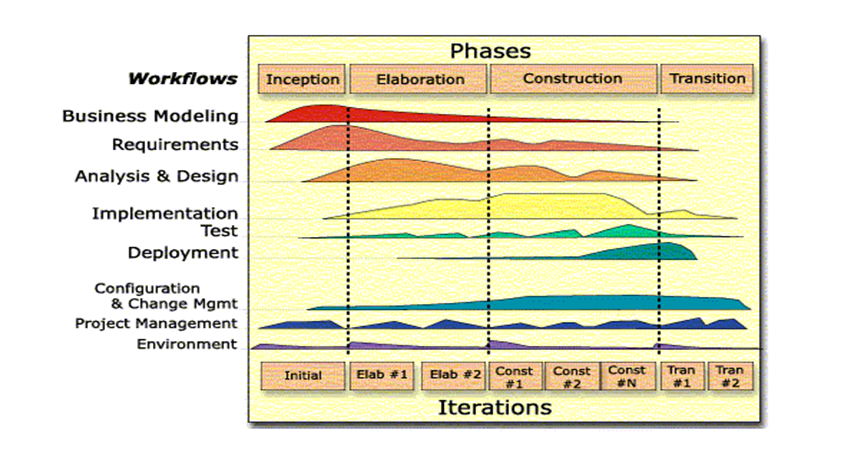 Phases

Workflows

Inception

Elaboration

Construction

Transition

Business Modeling

Requirements

Analysis & Design

Implementation

Test

Deployment

Configuration & Change Mgmt

Project Management

Environment

Initial

Elab #1

Elab #2

Const #1

Const #2

Const #N

Tran #1

Tran #2

Iterations